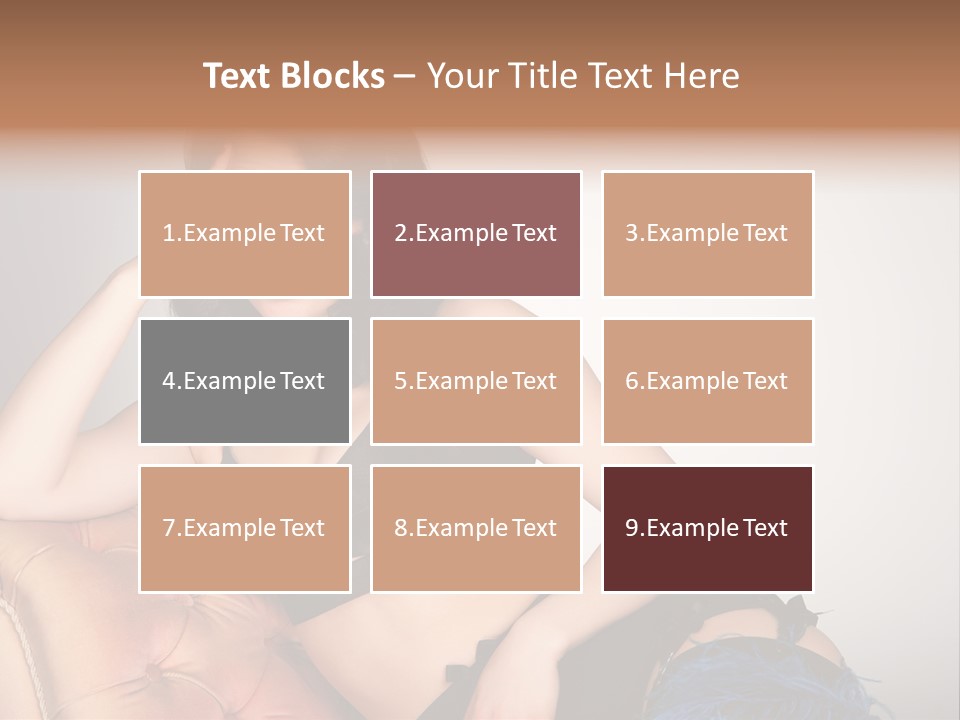 Text Blocks – Your Title Text Here

1.Example Text

2.Example Text

3.Example Text

4.Example Text

5.Example Text

6.Example Text

7.Example Text

8.Example Text

9.Example Text